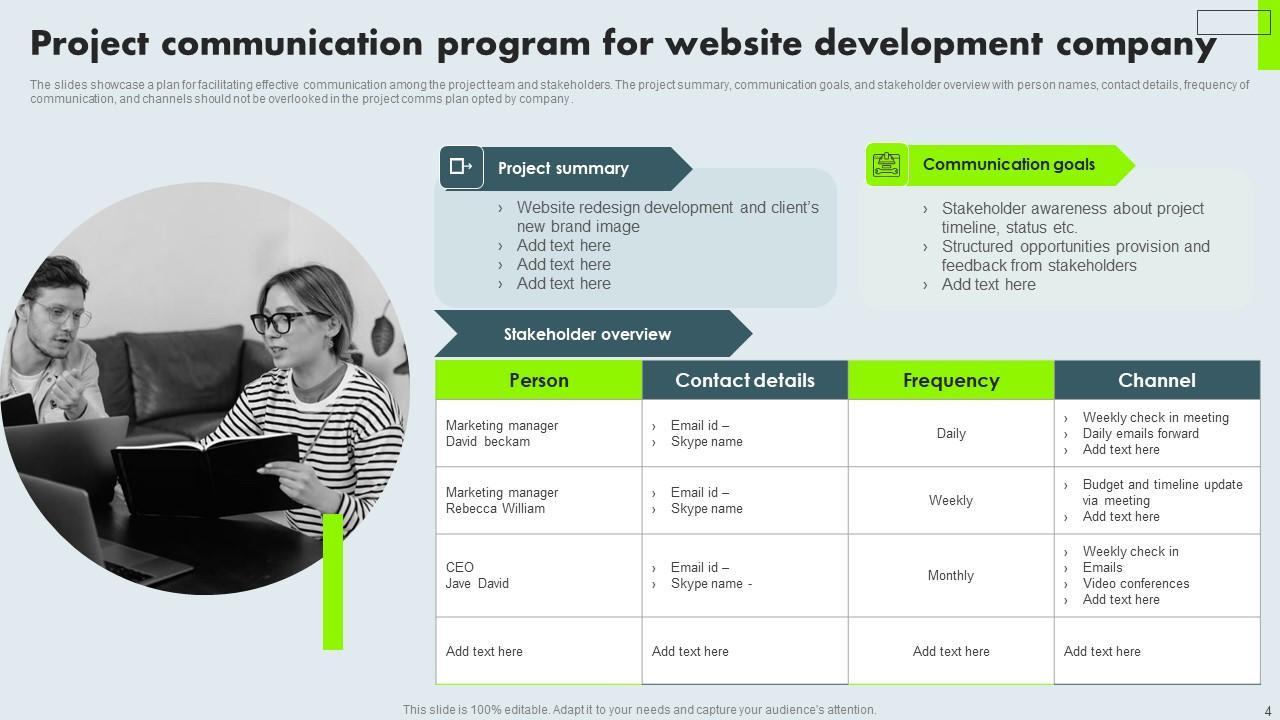 Project communication program for website development company

The slides showcase a plan for facilitating effective communication among the project team and stakeholders. The project summary, communication goals, and stakeholder overview with person names, contact details, frequency of communication, and channels should not be overlooked in the project comms plan opted by company.

Project summary

› Website redesign development and client's new brand image
› Add text here
› Add text here
› Add text here

Communication goals

› Stakeholder awareness about project timeline, status etc.
› Structured opportunities provision and feedback from stakeholders
› Add text here

Stakeholder overview

| Person | Contact details | Frequency | Channel |
|---|---|---|---|
| Marketing manager David beckam | › Email id – › Skype name | Daily | › Weekly check in meeting › Daily emails forward › Add text here |
| Marketing manager Rebecca William | › Email id – › Skype name | Weekly | › Budget and timeline update via meeting › Add text here |
| CEO Jave David | › Email id – › Skype name - | Monthly | › Weekly check in › Emails › Video conferences › Add text here |
| Add text here | Add text here | Add text here | Add text here |

This slide is 100% editable. Adapt it to your needs and capture your audience's attention.

4